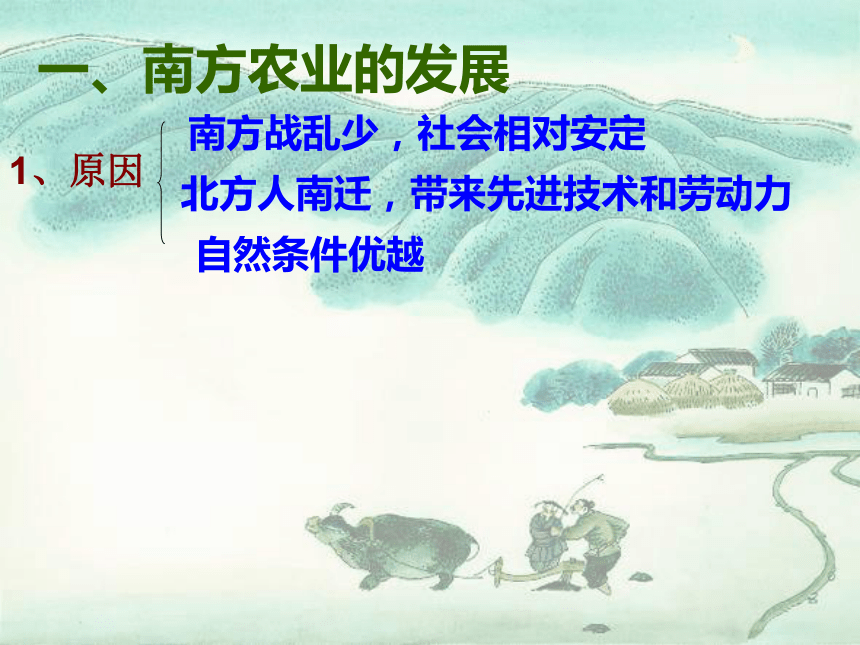 一、南方农业的发展

1、原因

南方战乱少，社会相对安定

北方人南迁，带来先进技术和劳动力

自然条件优越